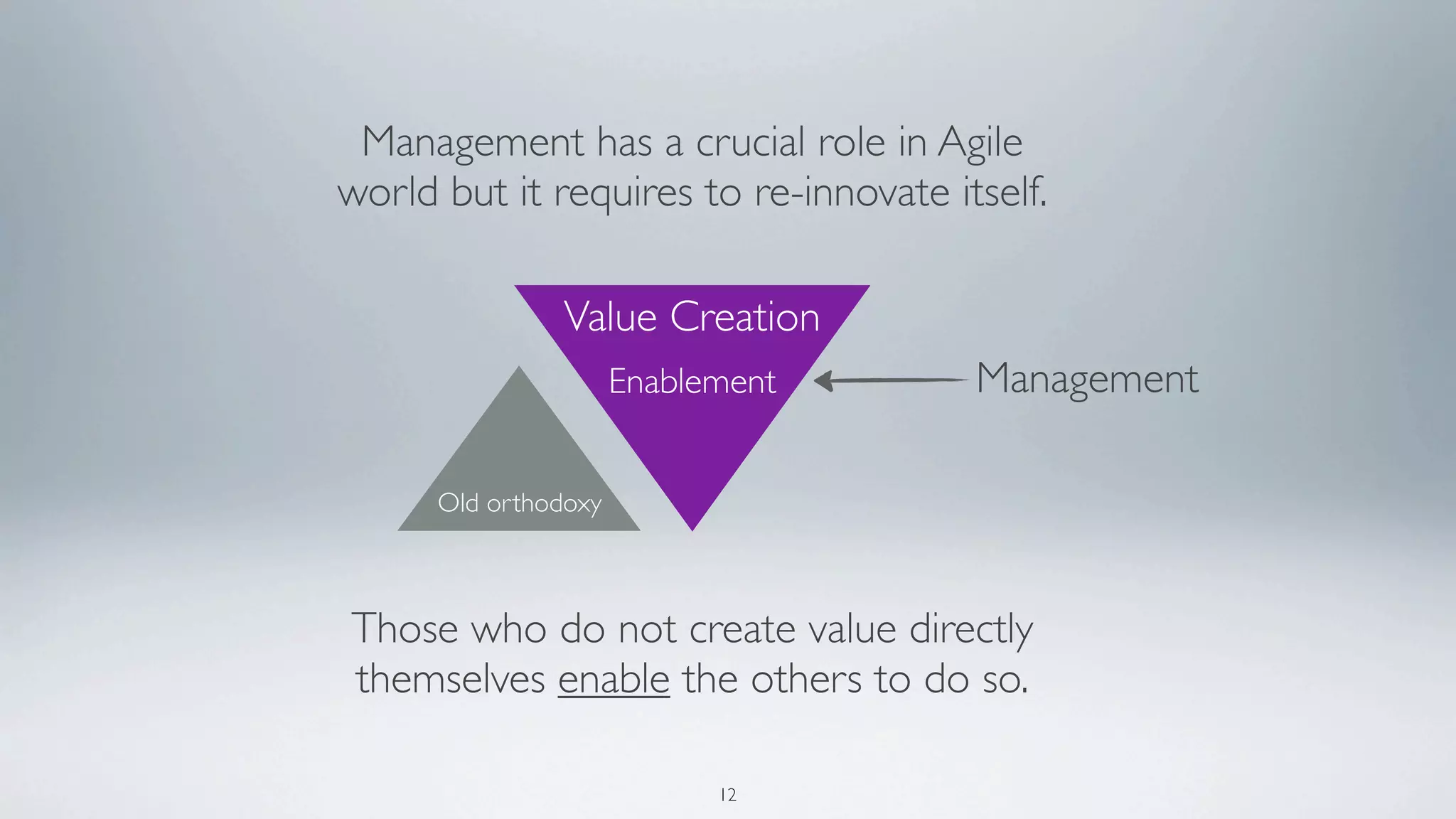 Management has a crucial role in Agile world but it requires to re-innovate itself.

Value Creation

Enablement

Management

Old orthodoxy

Those who do not create value directly themselves enable the others to do so.

12